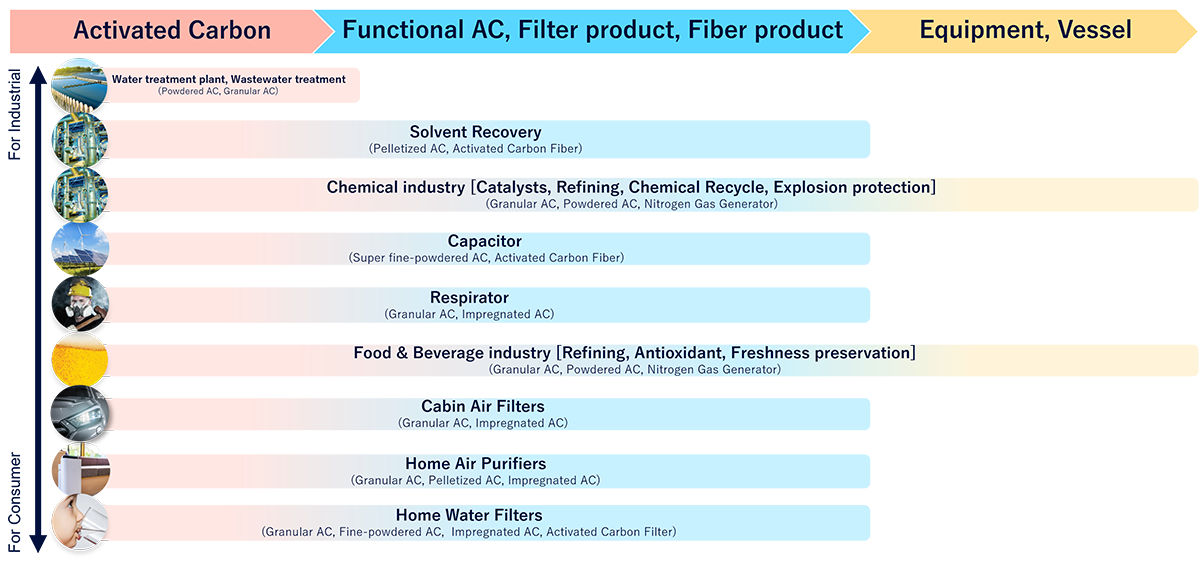 Activated Carbon

Functional AC, Filter product, Fiber product

Equipment, Vessel

For Industrial

For Consumer

Water treatment plant, Wastewater treatment
(Powdered AC, Granular AC)

Solvent Recovery
(Pelletized AC, Activated Carbon Fiber)

Chemical industry [Catalysts, Refining, Chemical Recycle, Explosion protection]
(Granular AC, Powdered AC, Nitrogen Gas Generator)

Capacitor
(Super fine-powdered AC, Activated Carbon Fiber)

Respirator
(Granular AC, Impregnated AC)

Food & Beverage industry [Refining, Antioxidant, Freshness preservation]
(Granular AC, Powdered AC, Nitrogen Gas Generator)

Cabin Air Filters
(Granular AC, Impregnated AC)

Home Air Purifiers
(Granular AC, Pelletized AC, Impregnated AC)

Home Water Filters
(Granular AC, Fine-powdered AC, Impregnated AC, Activated Carbon Filter)